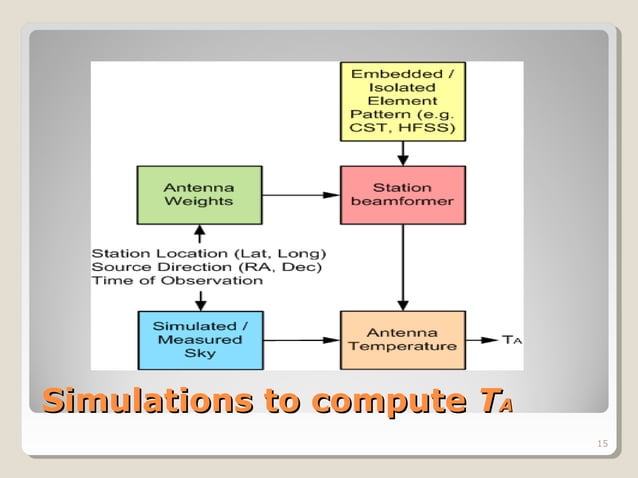 Embedded / Isolated Element Pattern (e.g. CST, HFSS)

Antenna Weights

Station beamformer

Station Location (Lat, Long)
Source Direction (RA, Dec)
Time of Observation

Simulated / Measured Sky

Antenna Temperature

$T_A$

Simulations to compute $T_A$

15